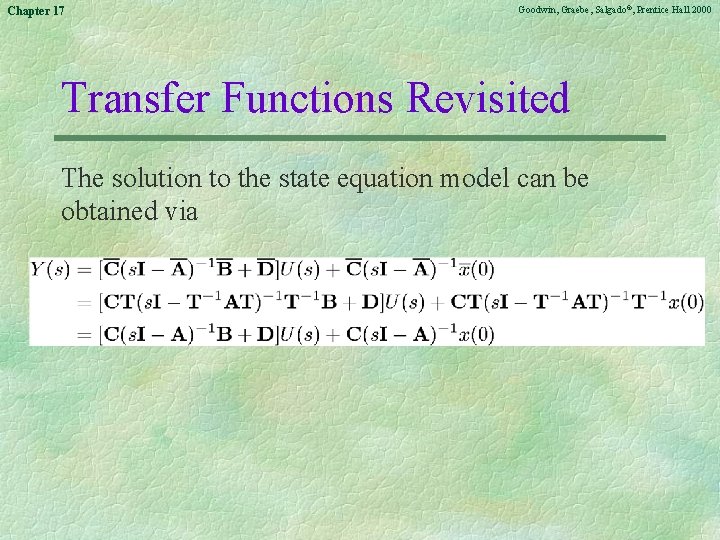 Chapter 17

Goodwin, Graebe, Salgado©, Prentice Hall 2000

Transfer Functions Revisited

The solution to the state equation model can be obtained via

$Y(s) = [\overline{\mathbf{C}}(s\mathbf{I} - \overline{\mathbf{A}})^{-1}\overline{\mathbf{B}} + \overline{\mathbf{D}}]U(s) + \overline{\mathbf{C}}(s\mathbf{I} - \overline{\mathbf{A}})^{-1}\overline{x}(0)$
$= [\mathbf{CT}(s\mathbf{I} - \mathbf{T}^{-1}\mathbf{AT})^{-1}\mathbf{T}^{-1}\mathbf{B} + \mathbf{D}]U(s) + \mathbf{CT}(s\mathbf{I} - \mathbf{T}^{-1}\mathbf{AT})^{-1}\mathbf{T}^{-1}x(0)$
$= [\mathbf{C}(s\mathbf{I} - \mathbf{A})^{-1}\mathbf{B} + \mathbf{D}]U(s) + \mathbf{C}(s\mathbf{I} - \mathbf{A})^{-1}x(0)$